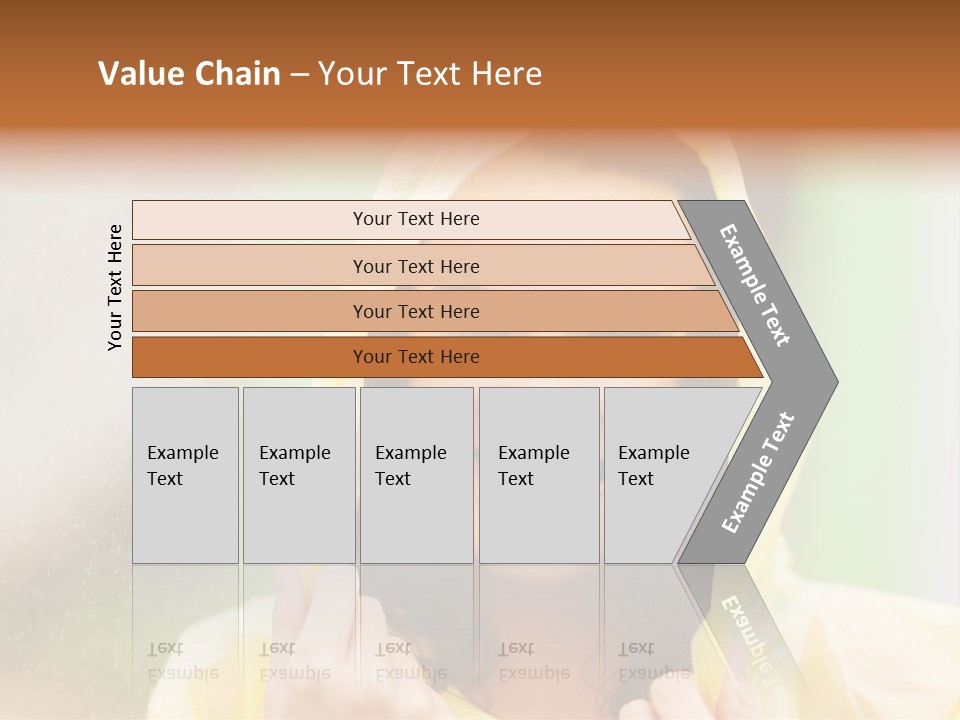 Value Chain – Your Text Here

Your Text Here

Your Text Here

Your Text Here

Your Text Here

Your Text Here

Example Text

Example Text

Example Text

Example Text

Example Text

Example Text

Example Text